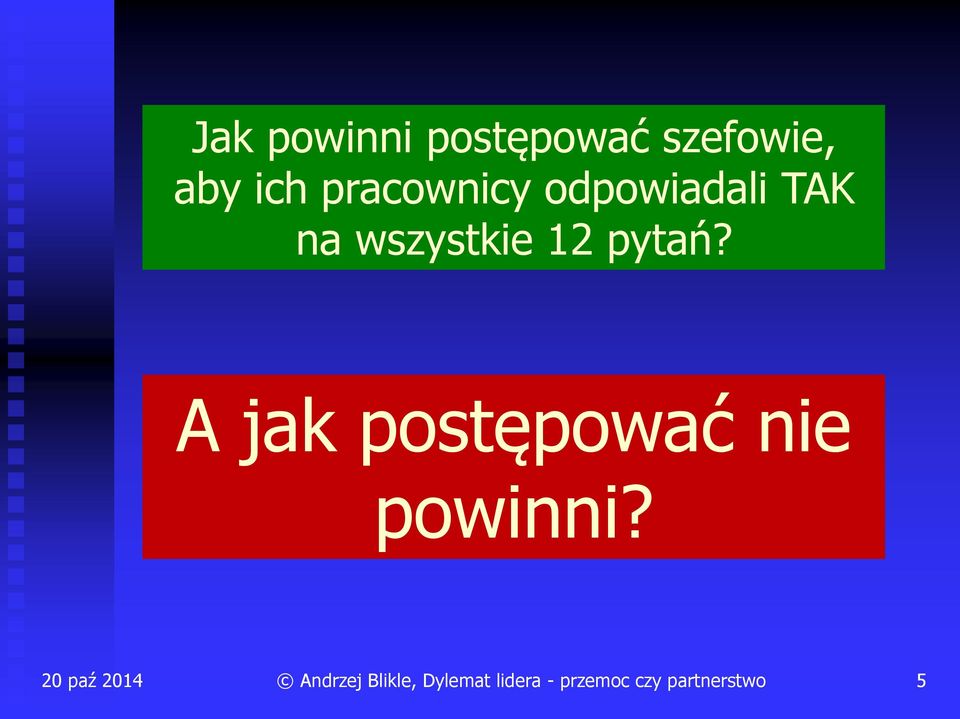 Jak powinni postępować szefowie, aby ich pracownicy odpowiadali TAK na wszystkie 12 pytań?

A jak postępować nie powinni?

20 paź 2014

© Andrzej Blikle, Dylemat lidera - przemoc czy partnerstwo

5